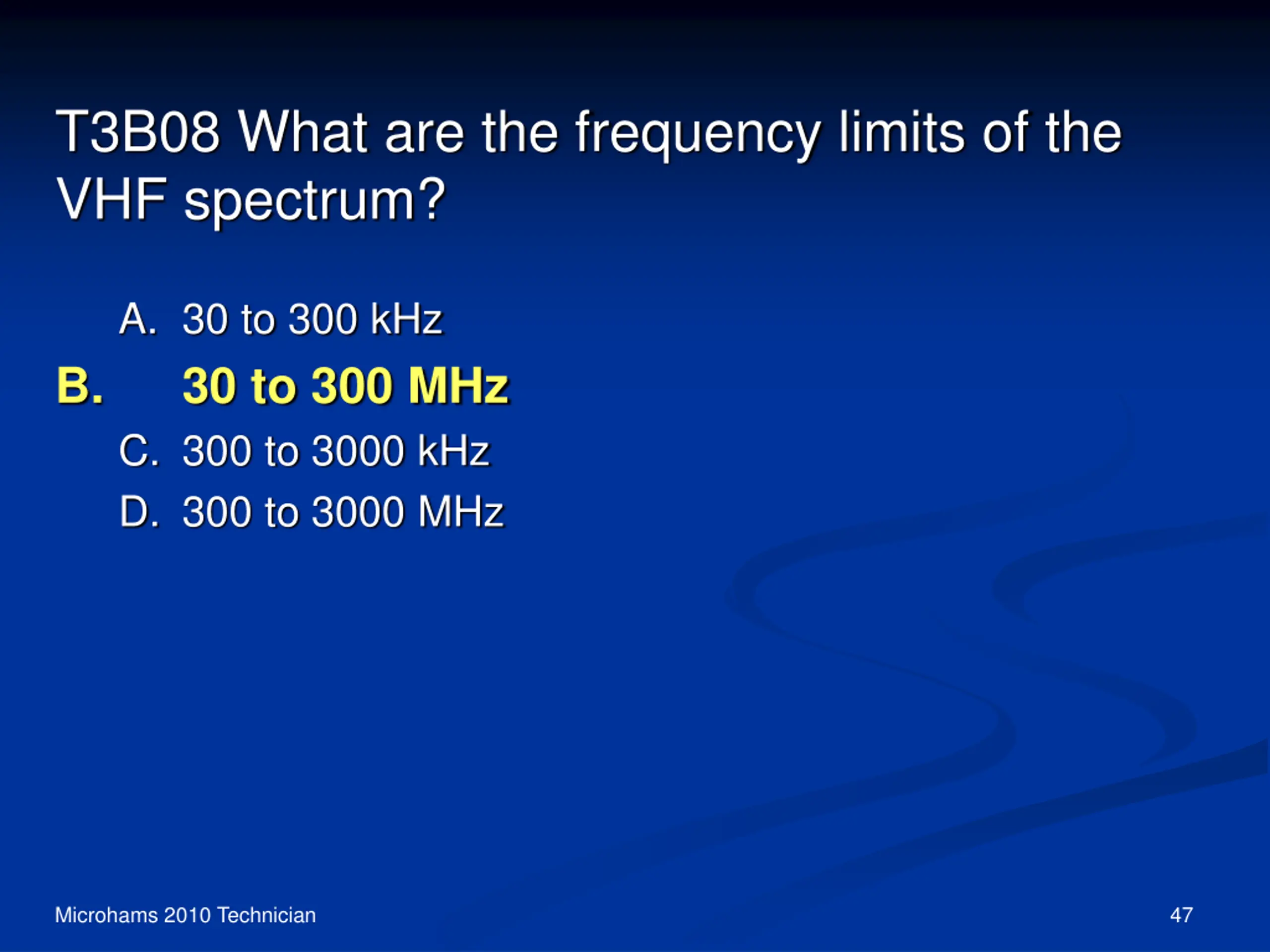 T3B08 What are the frequency limits of the VHF spectrum?

A. 30 to 300 kHz
B. 30 to 300 MHz
C. 300 to 3000 kHz
D. 300 to 3000 MHz

Microhams 2010 Technician

47